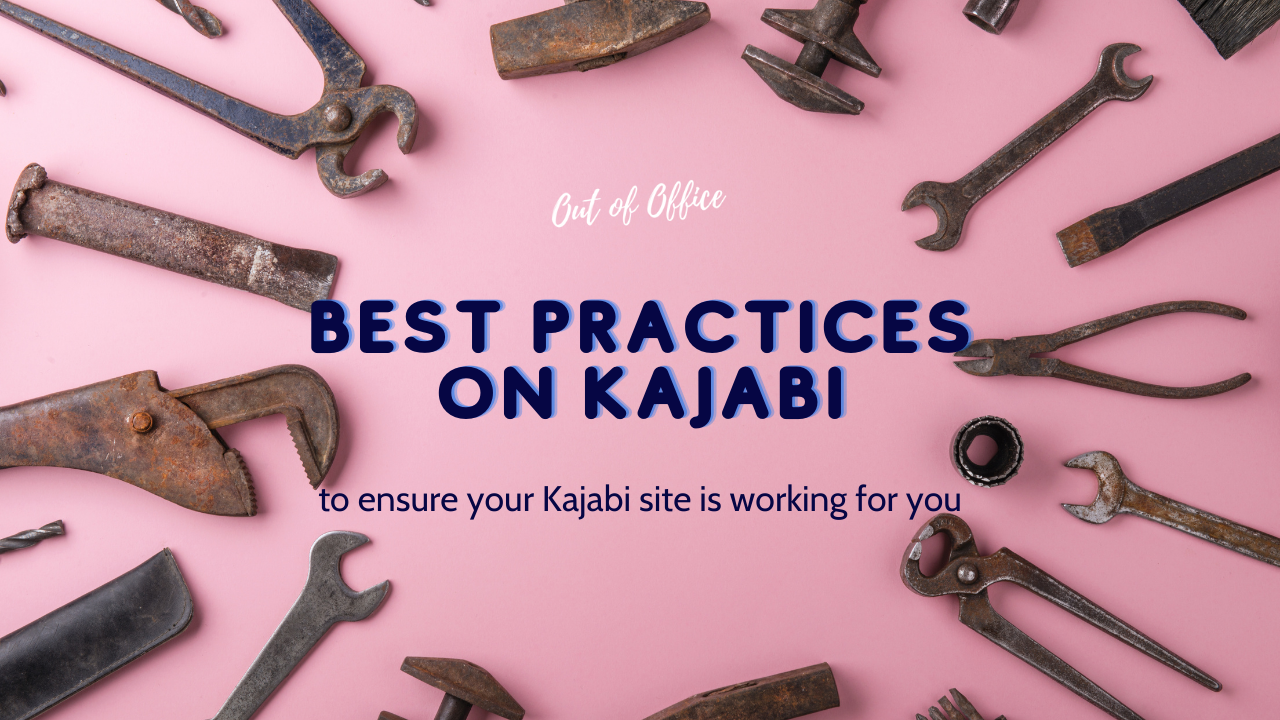 Out of Office

BEST PRACTICES ON KAJABI

to ensure your Kajabi site is working for you